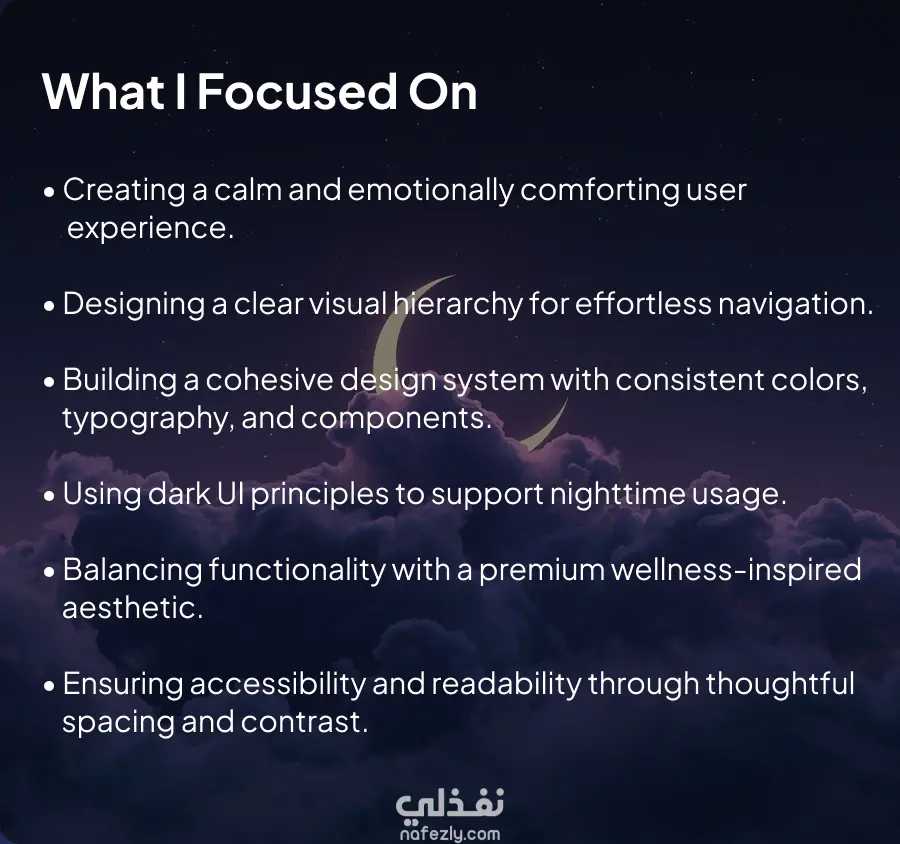 What I Focused On

• Creating a calm and emotionally comforting user experience.

• Designing a clear visual hierarchy for effortless navigation.

• Building a cohesive design system with consistent colors, typography, and components.

• Using dark UI principles to support nighttime usage.

• Balancing functionality with a premium wellness-inspired aesthetic.

• Ensuring accessibility and readability through thoughtful spacing and contrast.

نفذلي
nafezly.com